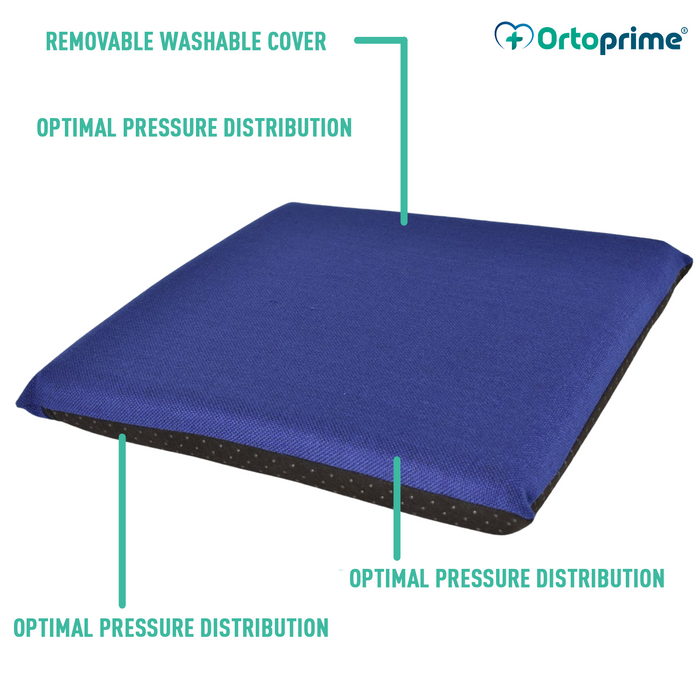 REMOVABLE WASHABLE COVER

Ortoprime®

OPTIMAL PRESSURE DISTRIBUTION

OPTIMAL PRESSURE DISTRIBUTION

OPTIMAL PRESSURE DISTRIBUTION